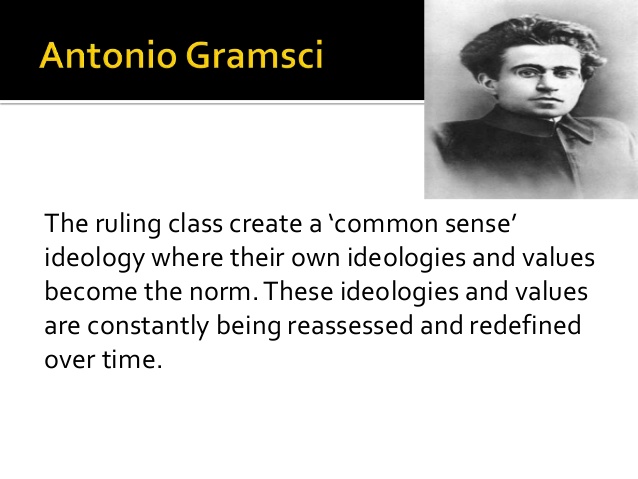 Antonio Gramsci

The ruling class create a ‘common sense’ ideology where their own ideologies and values become the norm. These ideologies and values are constantly being reassessed and redefined over time.